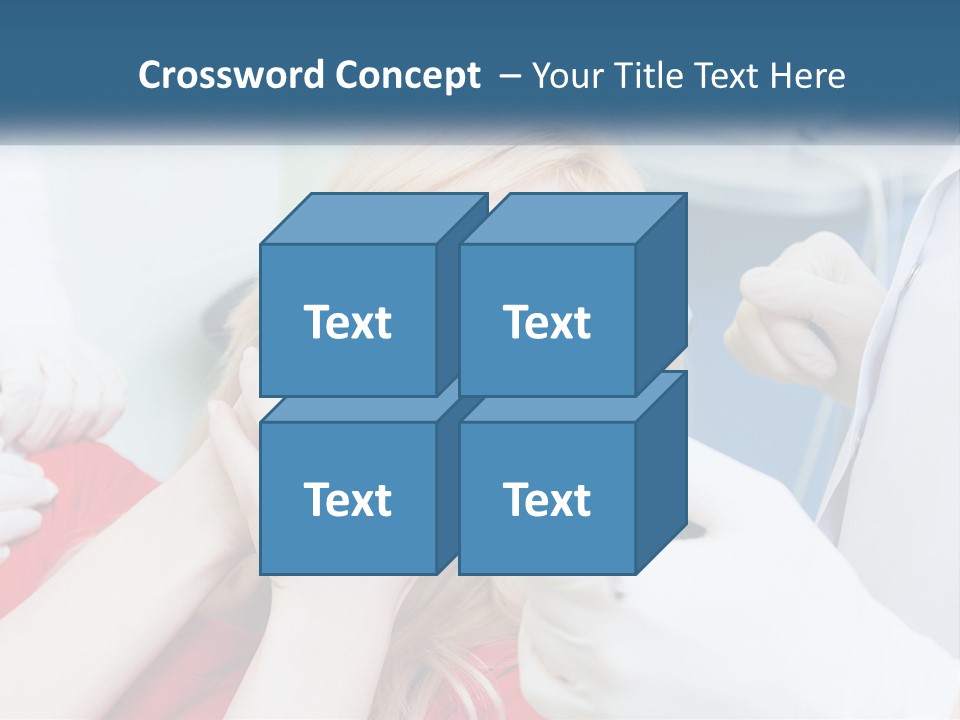 Crossword Concept – Your Title Text Here

Text

Text

Text

Text